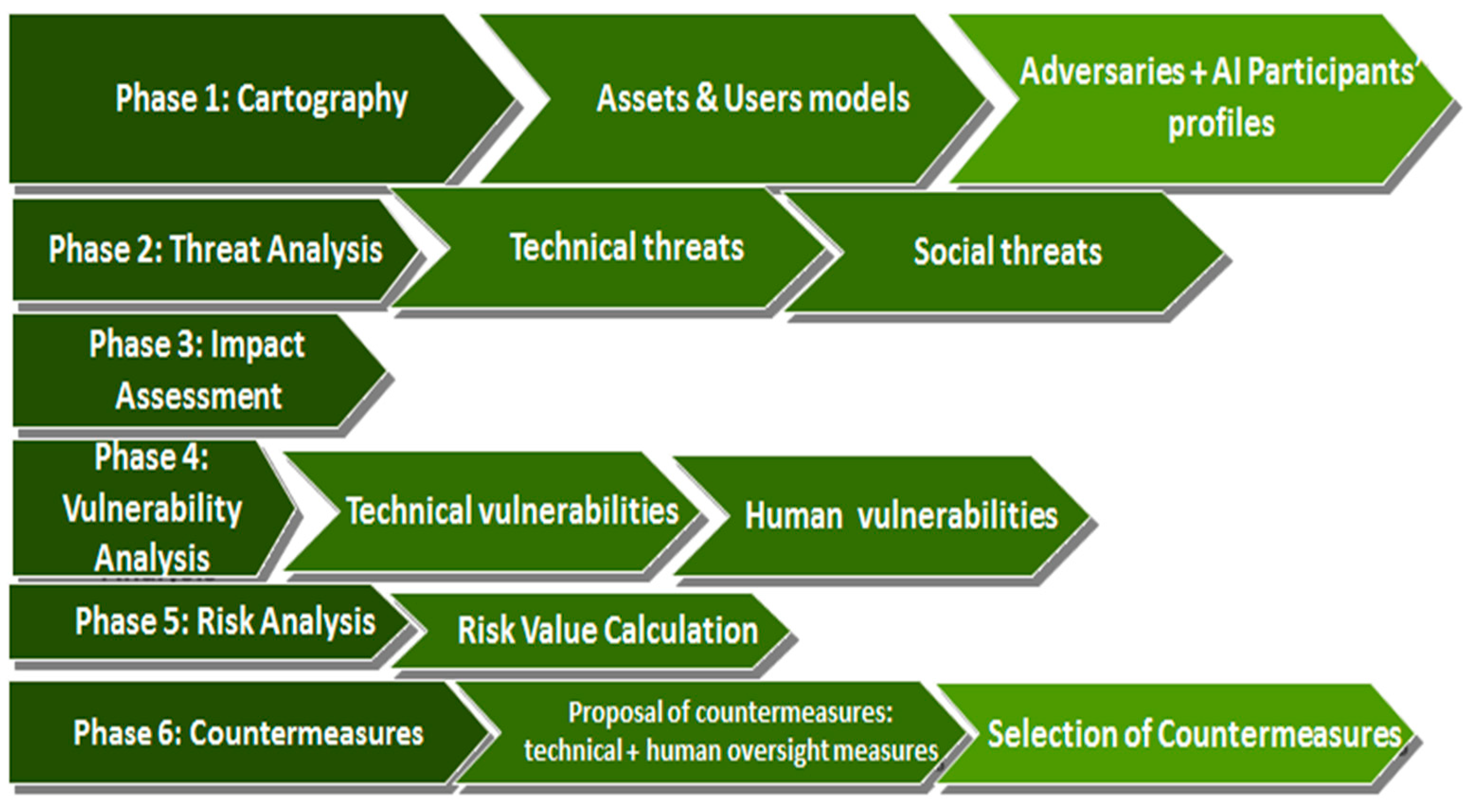 Phase 1: Cartography

Assets & Users models

Adversaries + AI Participants' profiles

Phase 2: Threat Analysis

Technical threats

Social threats

Phase 3: Impact Assessment

Phase 4: Vulnerability Analysis

Technical vulnerabilities

Human vulnerabilities

Phase 5: Risk Analysis

Risk Value Calculation

Phase 6: Countermeasures

Proposal of countermeasures: technical + human oversight measures

Selection of Countermeasures